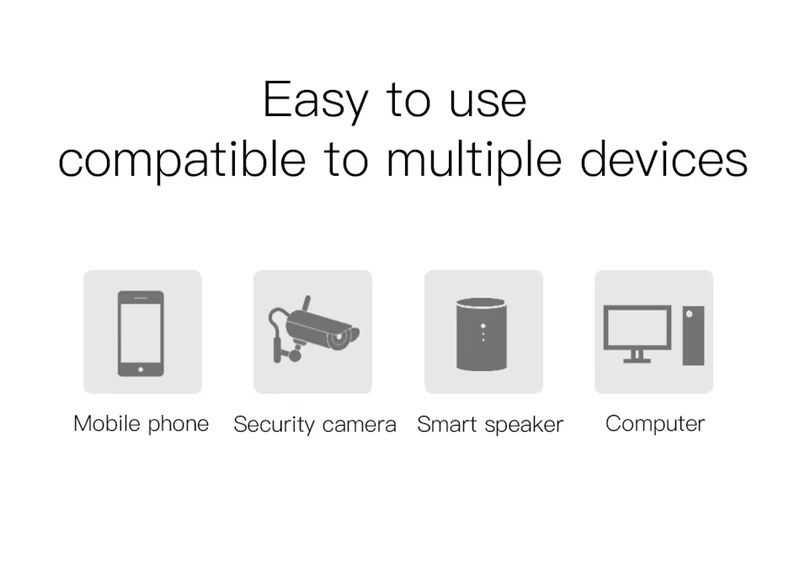 Easy to use
compatible to multiple devices

Mobile phone
Security camera
Smart speaker
Computer